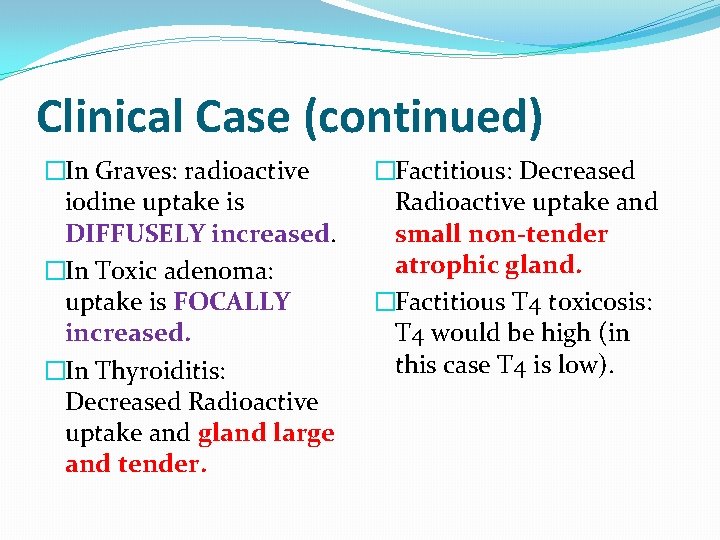 Clinical Case (continued)

□In Graves: radioactive iodine uptake is DIFFUSELY increased.

□In Toxic adenoma: uptake is FOCALLY increased.

□In Thyroiditis: Decreased Radioactive uptake and gland large and tender.

□Factitious: Decreased Radioactive uptake and small non-tender atrophic gland.

□Factitious T4 toxicosis: T4 would be high (in this case T4 is low).